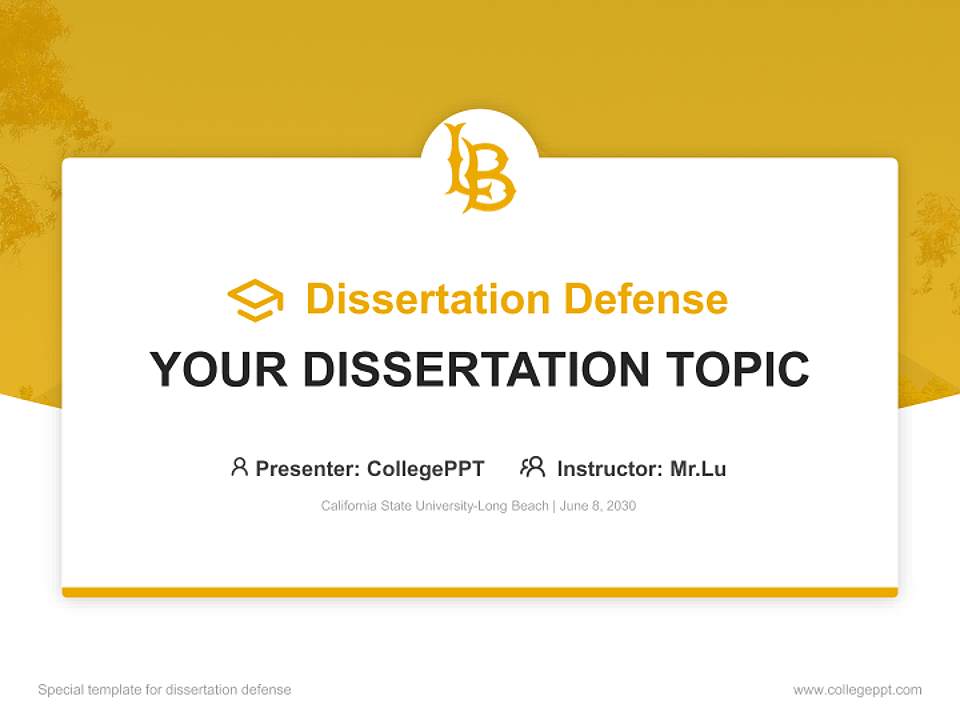 LB

Dissertation Defense

YOUR DISSERTATION TOPIC

Presenter: CollegePPT Instructor: Mr.Lu

California State University-Long Beach | June 8, 2030

Special template for dissertation defense

www.collegeppt.com